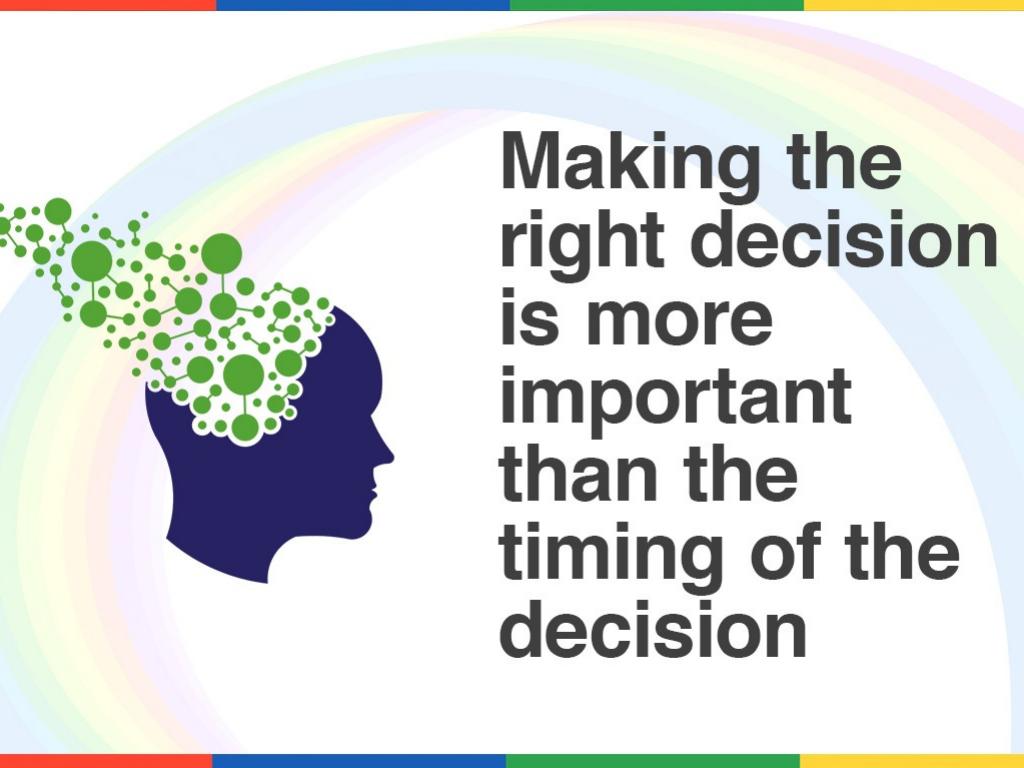 Making the right decision is more important than the timing of the decision